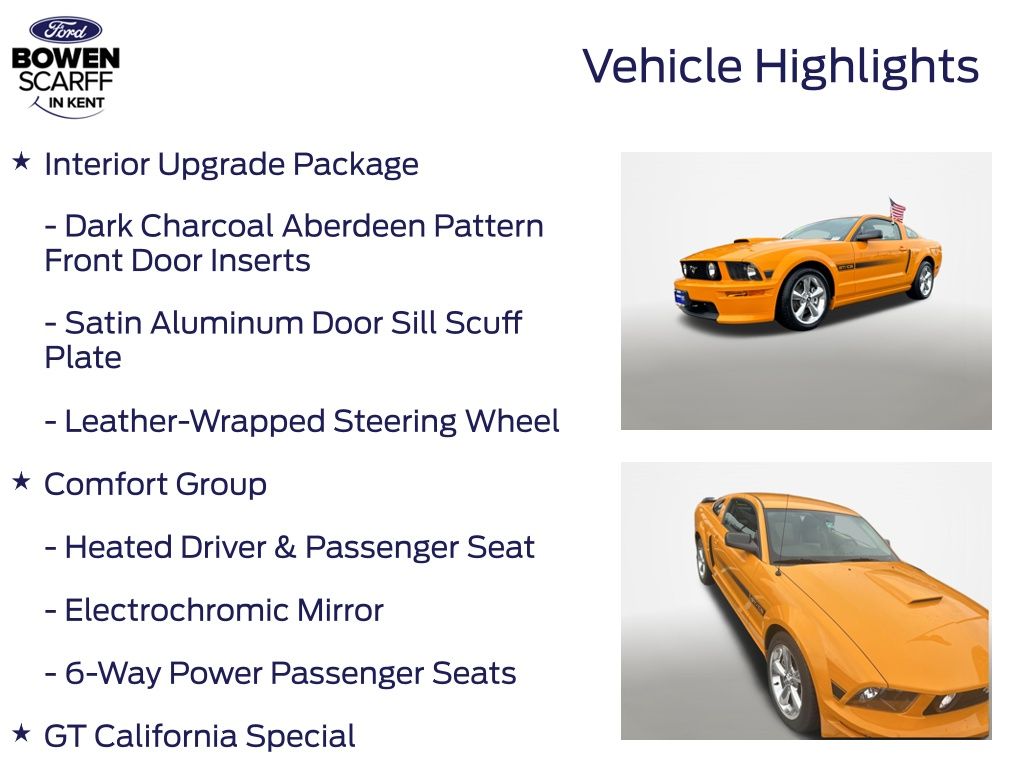 Ford
BOWEN
SCARFF
IN KENT

Vehicle Highlights

★ Interior Upgrade Package

- Dark Charcoal Aberdeen Pattern Front Door Inserts

- Satin Aluminum Door Sill Scuff Plate

- Leather-Wrapped Steering Wheel

★ Comfort Group

- Heated Driver & Passenger Seat

- Electrochromic Mirror

- 6-Way Power Passenger Seats

★ GT California Special